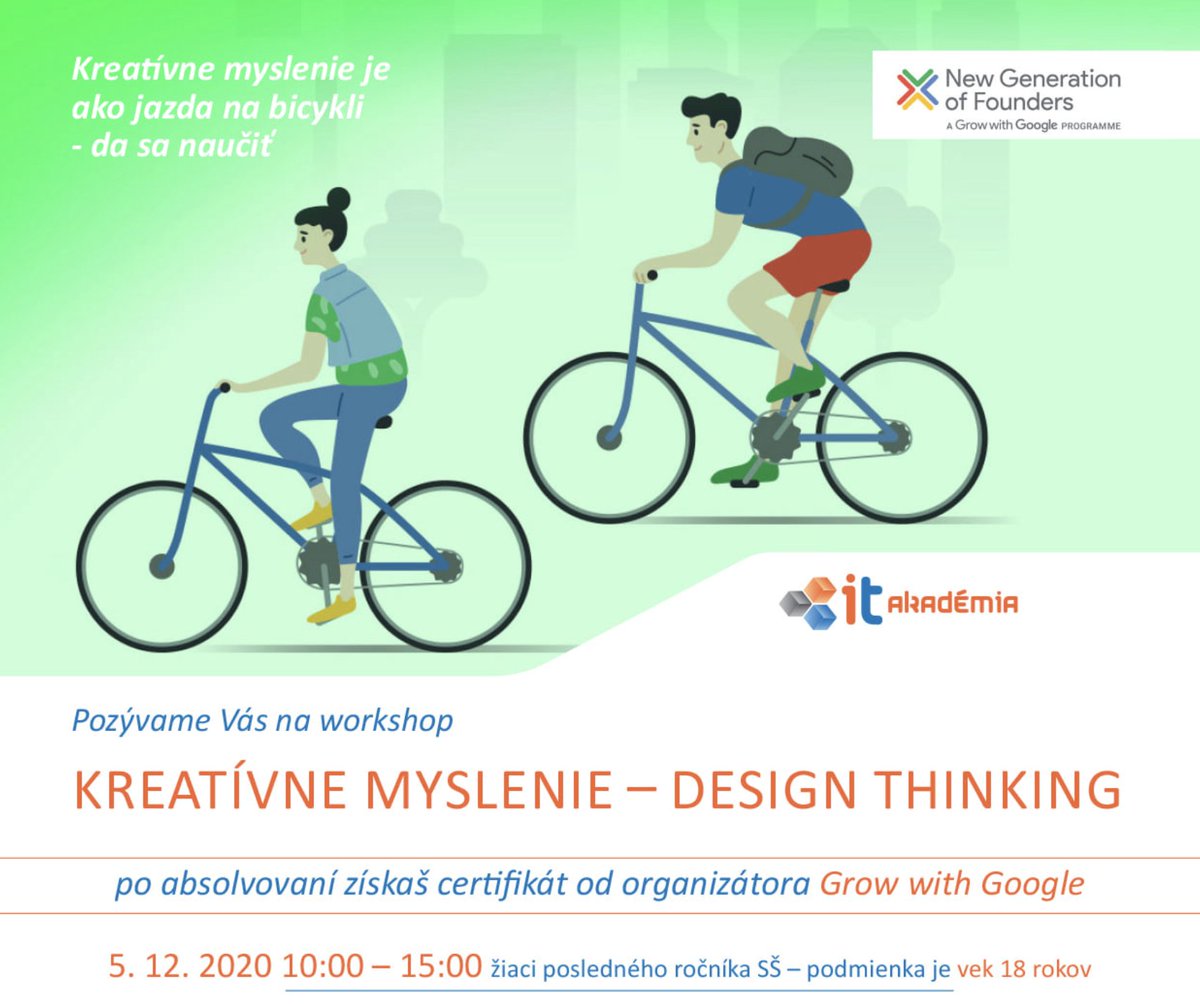 Kreatívne myslenie je ako jazda na bicykli - da sa naučiť

New Generation of Founders
A Grow with Google PROGRAMME

it akadémia

Pozývame Vás na workshop

KREATÍVNE MYSLENIE – DESIGN THINKING

po absolvovaní získaš certifikát od organizátora Grow with Google

5. 12. 2020 10:00 – 15:00 žiaci posledného ročníka SŠ – podmienka je vek 18 rokov